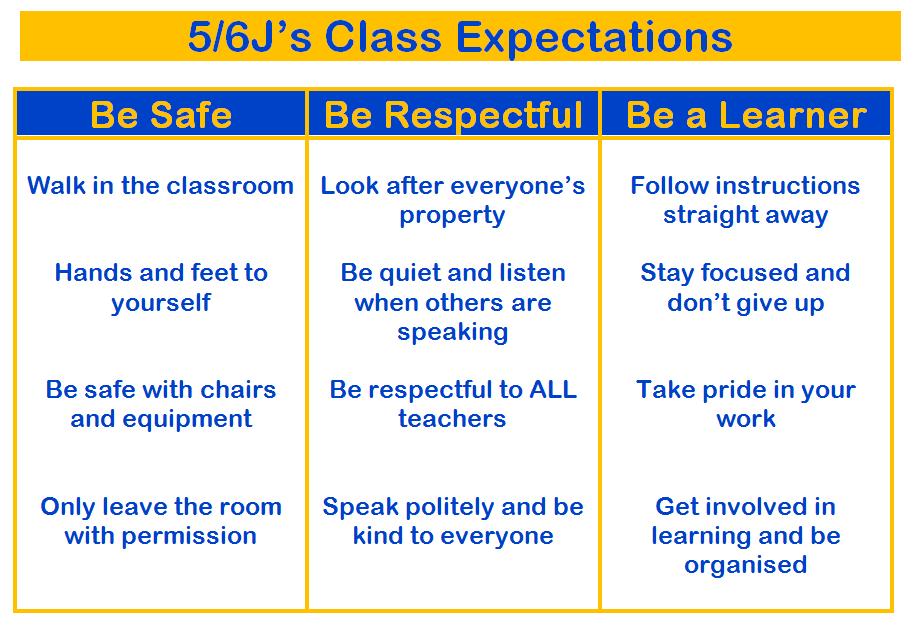 5/6J’s Class Expectations

| Be Safe | Be Respectful | Be a Learner |
|---|---|---|
| Walk in the classroom | Look after everyone’s property | Follow instructions straight away |
| Hands and feet to yourself | Be quiet and listen when others are speaking | Stay focused and don’t give up |
| Be safe with chairs and equipment | Be respectful to ALL teachers | Take pride in your work |
| Only leave the room with permission | Speak politely and be kind to everyone | Get involved in learning and be organised |